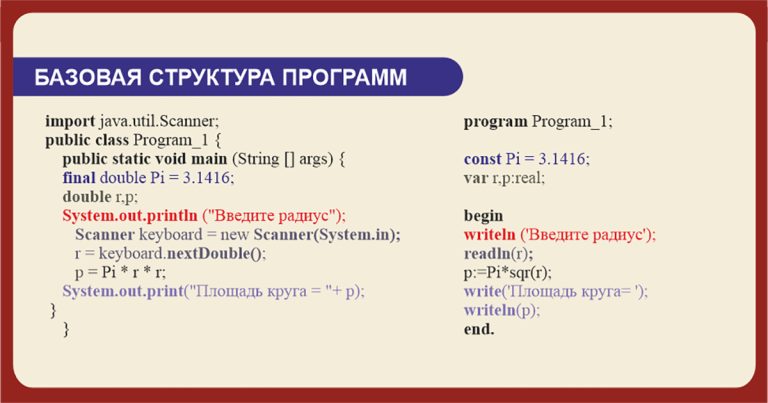 БАЗОВАЯ СТРУКТУРА ПРОГРАММ

import java.util.Scanner;
public class Program_1 {
public static void main (String [] args) {
final double Pi = 3.1416;
double r,p;
System.out.println ("Введите радиус");
Scanner keyboard = new Scanner(System.in);
r = keyboard.nextDouble();
p = Pi * r * r;
System.out.print("Площадь круга = "+ p);
}
}

program Program_1;

const Pi = 3.1416;
var r,p:real;

begin
writeln ('Введите радиус');
readln(r);
p:=Pi*sqr(r);
write('Площадь круга= ');
writeln(p);
end.